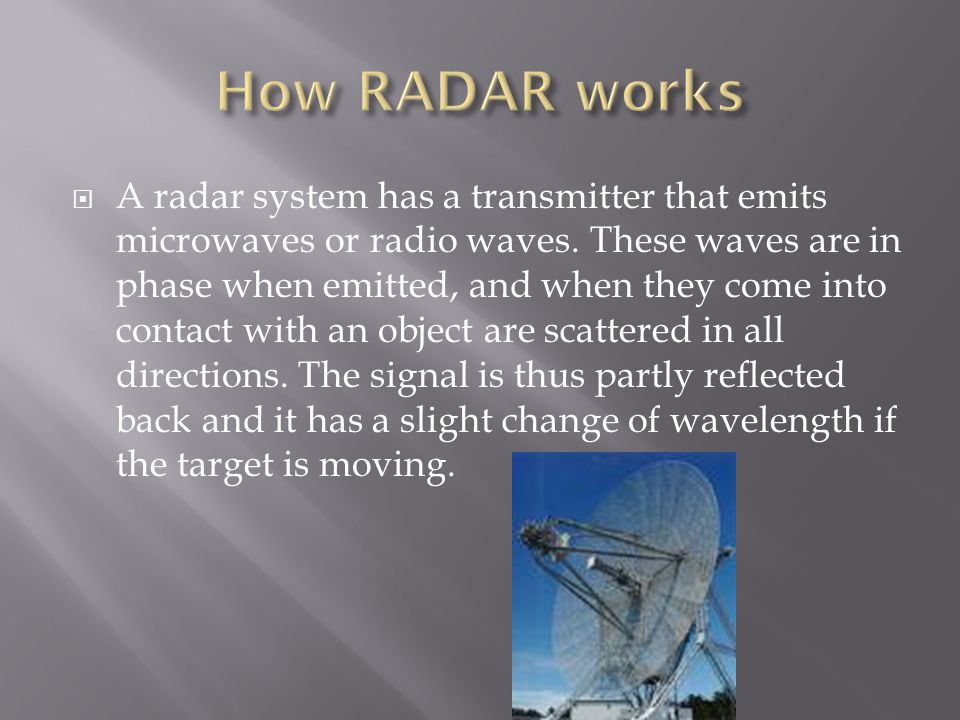 How RADAR works

A radar system has a transmitter that emits microwaves or radio waves. These waves are in phase when emitted, and when they come into contact with an object are scattered in all directions. The signal is thus partly reflected back and it has a slight change of wavelength if the target is moving.